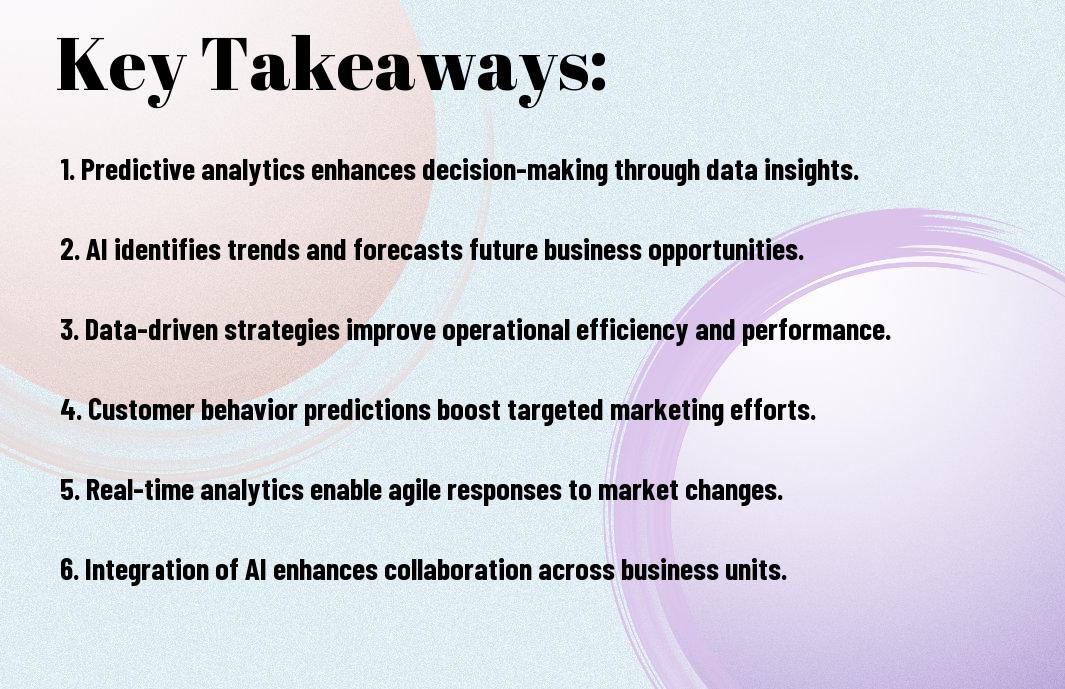 Key Takeaways:

1. Predictive analytics enhances decision-making through data insights.

2. AI identifies trends and forecasts future business opportunities.

3. Data-driven strategies improve operational efficiency and performance.

4. Customer behavior predictions boost targeted marketing efforts.

5. Real-time analytics enable agile responses to market changes.

6. Integration of AI enhances collaboration across business units.